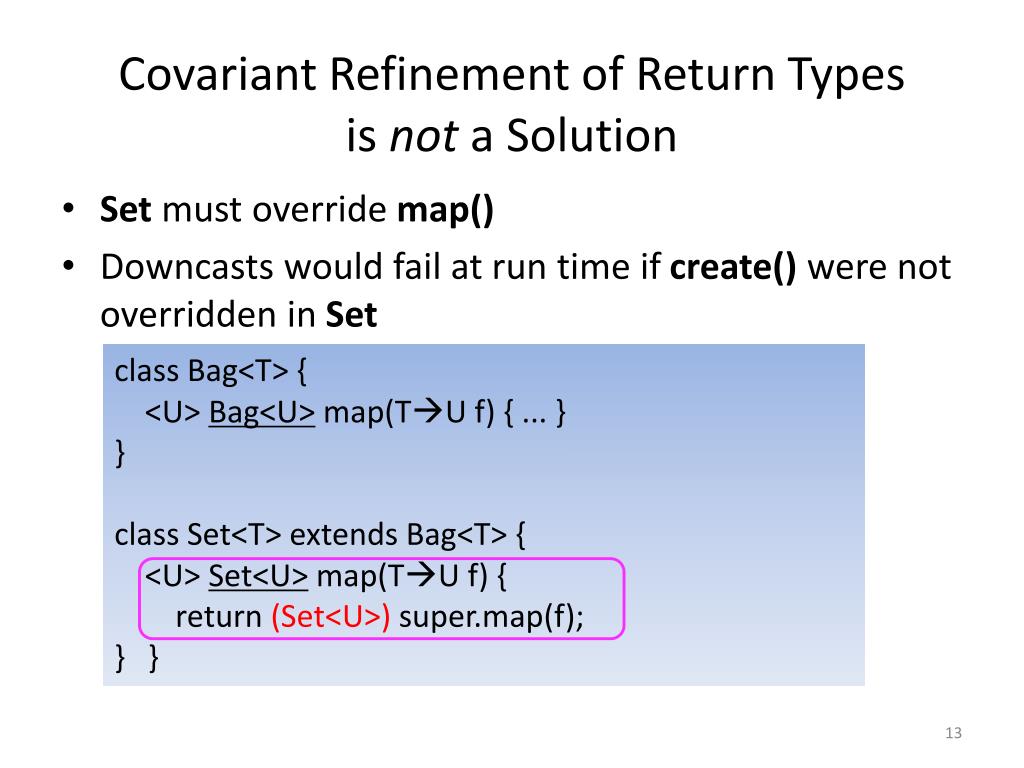 Covariant Refinement of Return Types is not a Solution

• Set must override map()
• Downcasts would fail at run time if create() were not overridden in Set

class Bag<T> {
  <U> Bag<U> map(T→U f) { ... }
}

class Set<T> extends Bag<T> {
  <U> Set<U> map(T→U f) {
    return (Set<U>) super.map(f);
} }

13